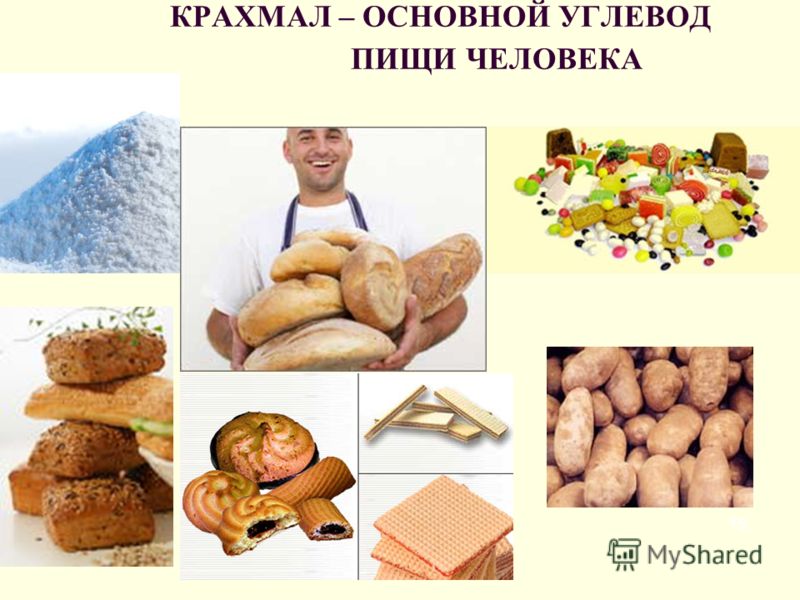 КРАХМАЛ – ОСНОВНОЙ УГЛЕВОД ПИЩИ ЧЕЛОВЕКА

MyShared